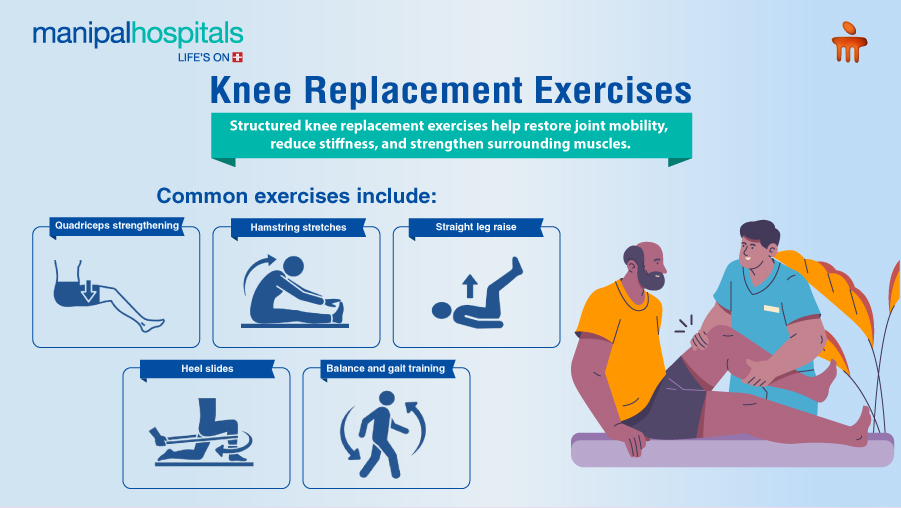 manipalhospitals
LIFE'S ON

Knee Replacement Exercises

Structured knee replacement exercises help restore joint mobility, reduce stiffness, and strengthen surrounding muscles.

Common exercises include:

Quadriceps strengthening

Hamstring stretches

Straight leg raise

Heel slides

Balance and gait training